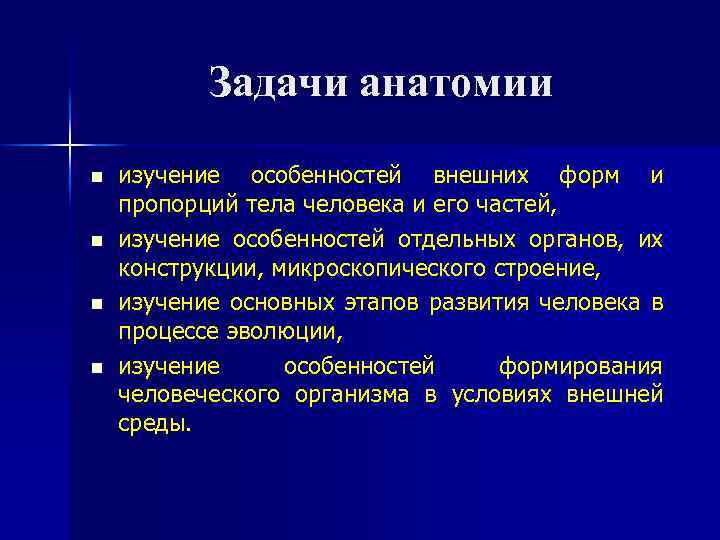 Задачи анатомии

- изучение особенностей внешних форм и пропорций тела человека и его частей,
- изучение особенностей отдельных органов, их конструкции, микроскопического строение,
- изучение основных этапов развития человека в процессе эволюции,
- изучение особенностей формирования человеческого организма в условиях внешней среды.